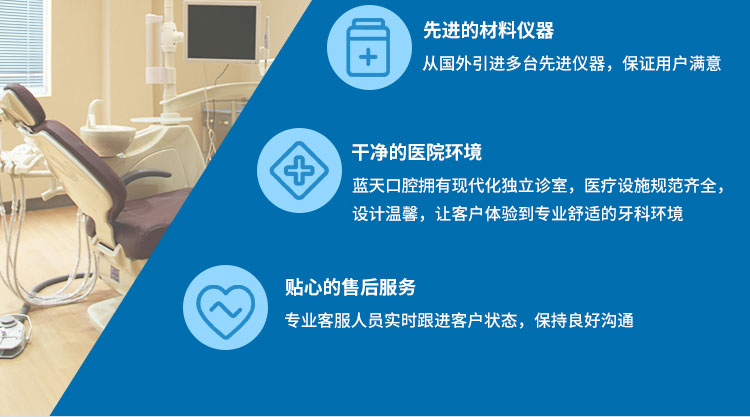 先进的材料仪器

从国外引进多台先进仪器，保证用户满意

干净的医院环境

蓝天口腔拥有现代化独立诊室，医疗设施规范齐全，设计温馨，让客户体验到专业舒适的牙科环境

贴心的售后服务

专业客服人员实时跟进客户状态，保持良好沟通